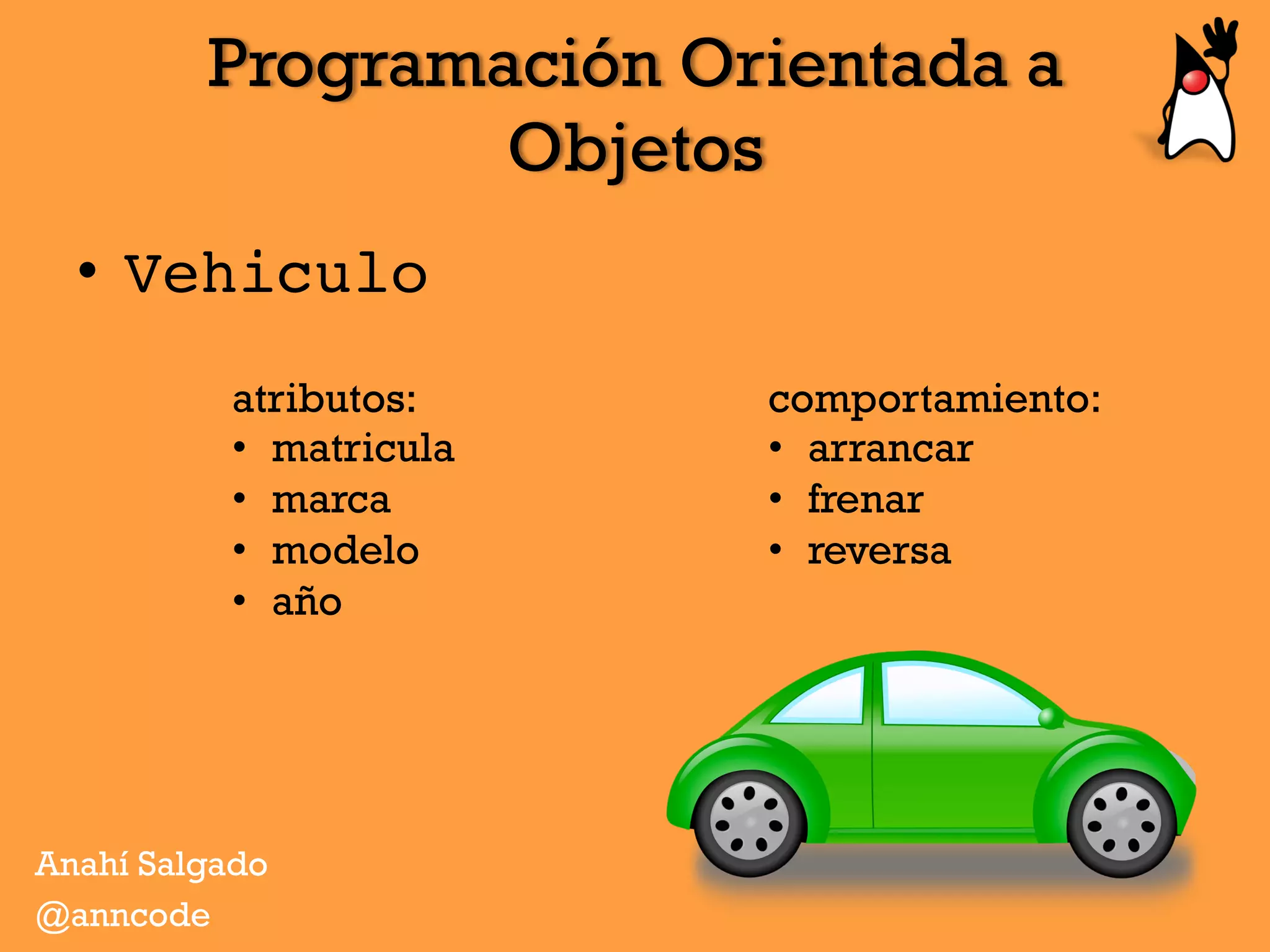 Programación Orientada a Objetos

• Vehiculo

atributos:
• matricula
• marca
• modelo
• año

comportamiento:
• arrancar
• frenar
• reversa

Anahí Salgado
@anncode